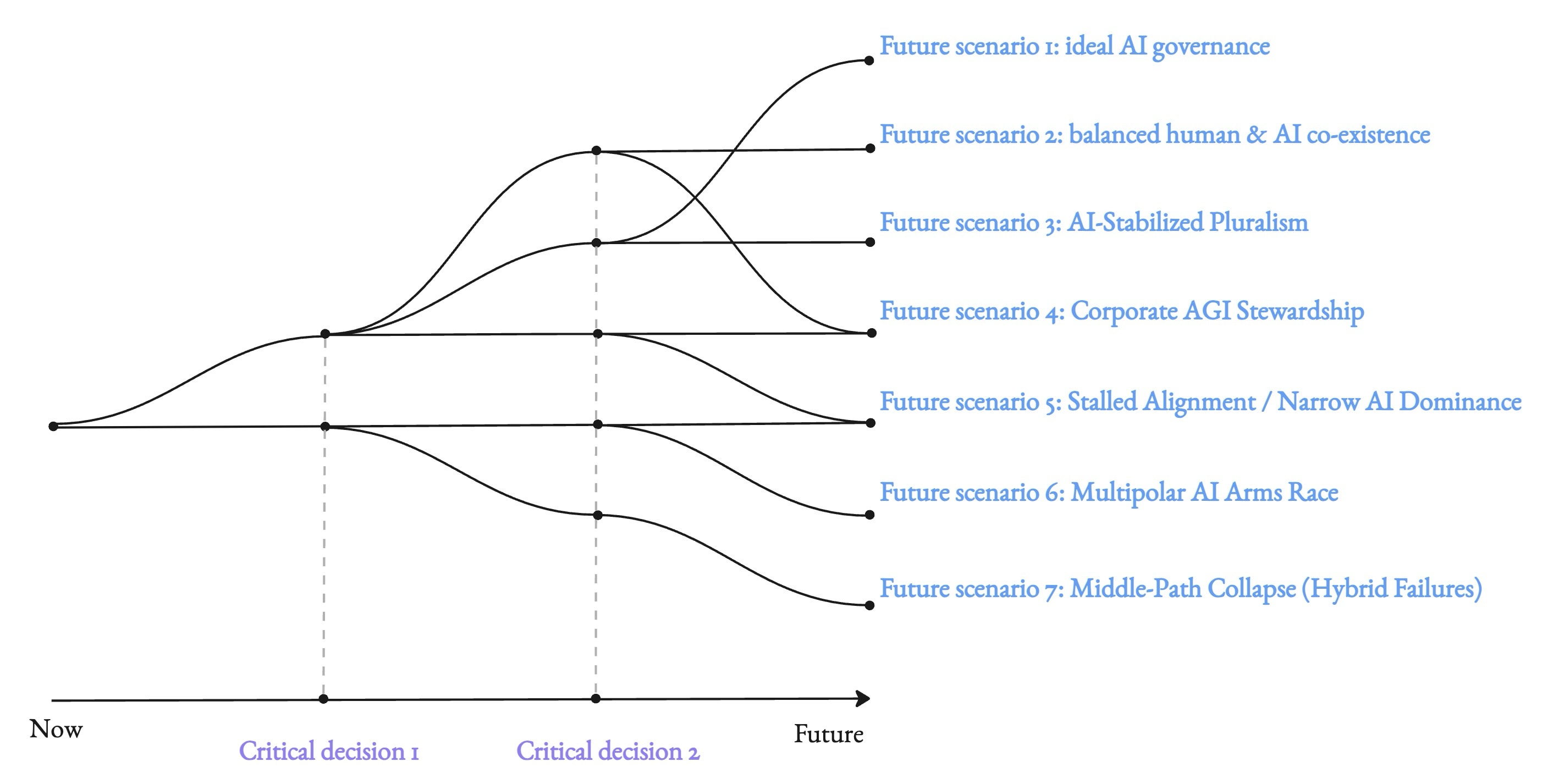 Future scenario 1: ideal AI governance

Future scenario 2: balanced human & AI co-existence

Future scenario 3: AI-Stabilized Pluralism

Future scenario 4: Corporate AGI Stewardship

Future scenario 5: Stalled Alignment / Narrow AI Dominance

Future scenario 6: Multipolar AI Arms Race

Future scenario 7: Middle-Path Collapse (Hybrid Failures)

Now

Critical decision 1

Critical decision 2

Future